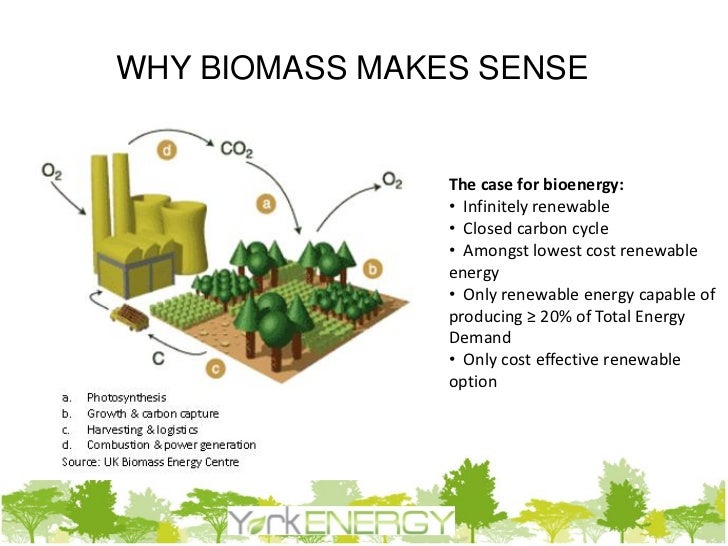 WHY BIOMASS MAKES SENSE

$O_2$

d

$CO_2$

a

$O_2$

b

C

c

a. Photosynthesis
b. Growth & carbon capture
c. Harvesting & logistics
d. Combustion & power generation
Source: UK Biomass Energy Centre

The case for bioenergy:
• Infinitely renewable
• Closed carbon cycle
• Amongst lowest cost renewable energy
• Only renewable energy capable of producing ≥ 20% of Total Energy Demand
• Only cost effective renewable option

YorkENERGY